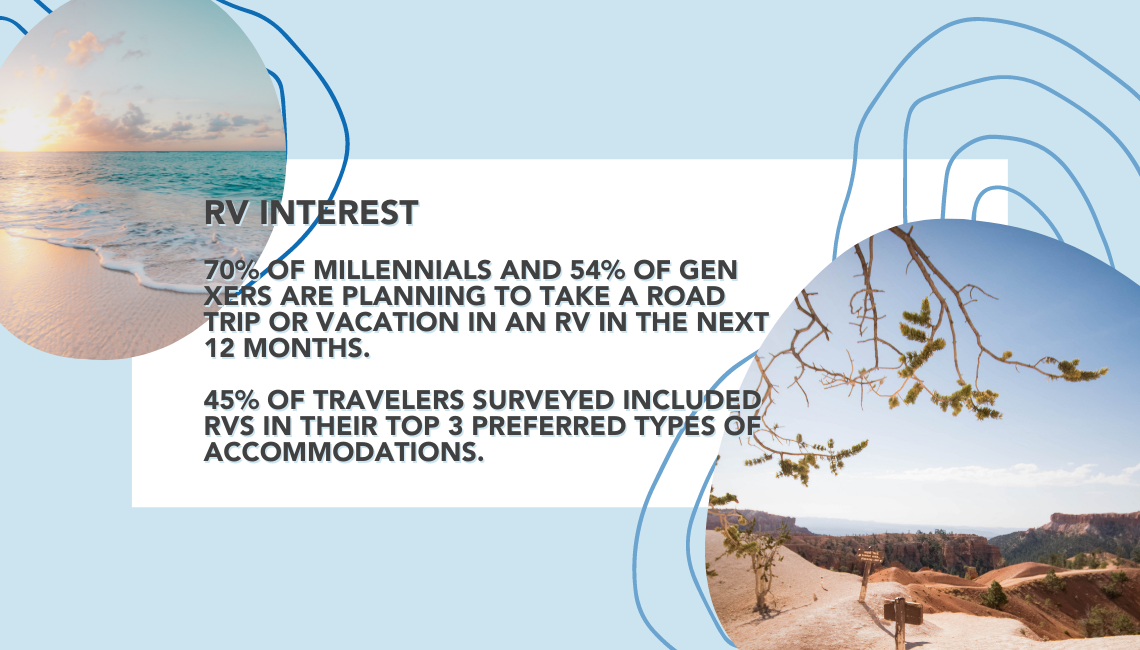 RV INTEREST

70% OF MILLENNIALS AND 54% OF GEN XERS ARE PLANNING TO TAKE A ROAD TRIP OR VACATION IN AN RV IN THE NEXT 12 MONTHS.

45% OF TRAVELERS SURVEYED INCLUDED RVS IN THEIR TOP 3 PREFERRED TYPES OF ACCOMMODATIONS.